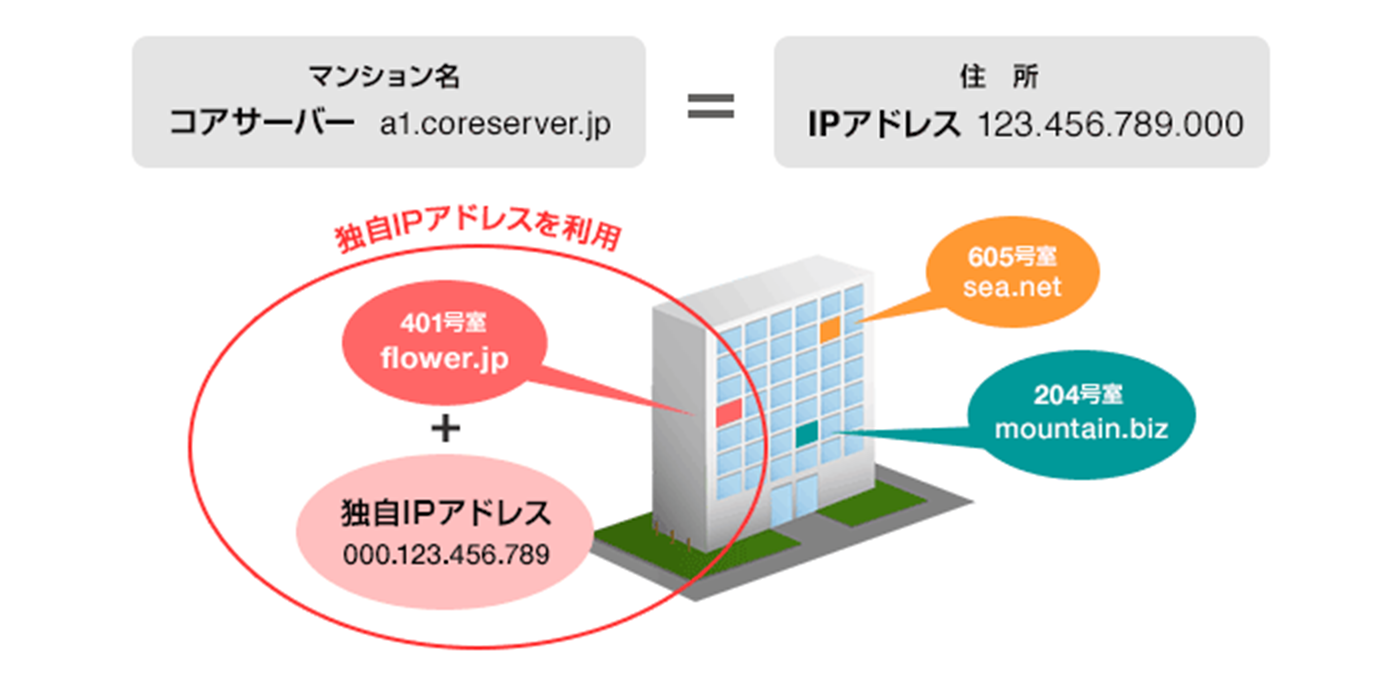 マンション名
コアサーバー a1.coreserver.jp

=

住 所
IPアドレス 123.456.789.000

独自IPアドレスを利用

401号室
flower.jp

+

独自IPアドレス
000.123.456.789

605号室
sea.net

204号室
mountain.biz